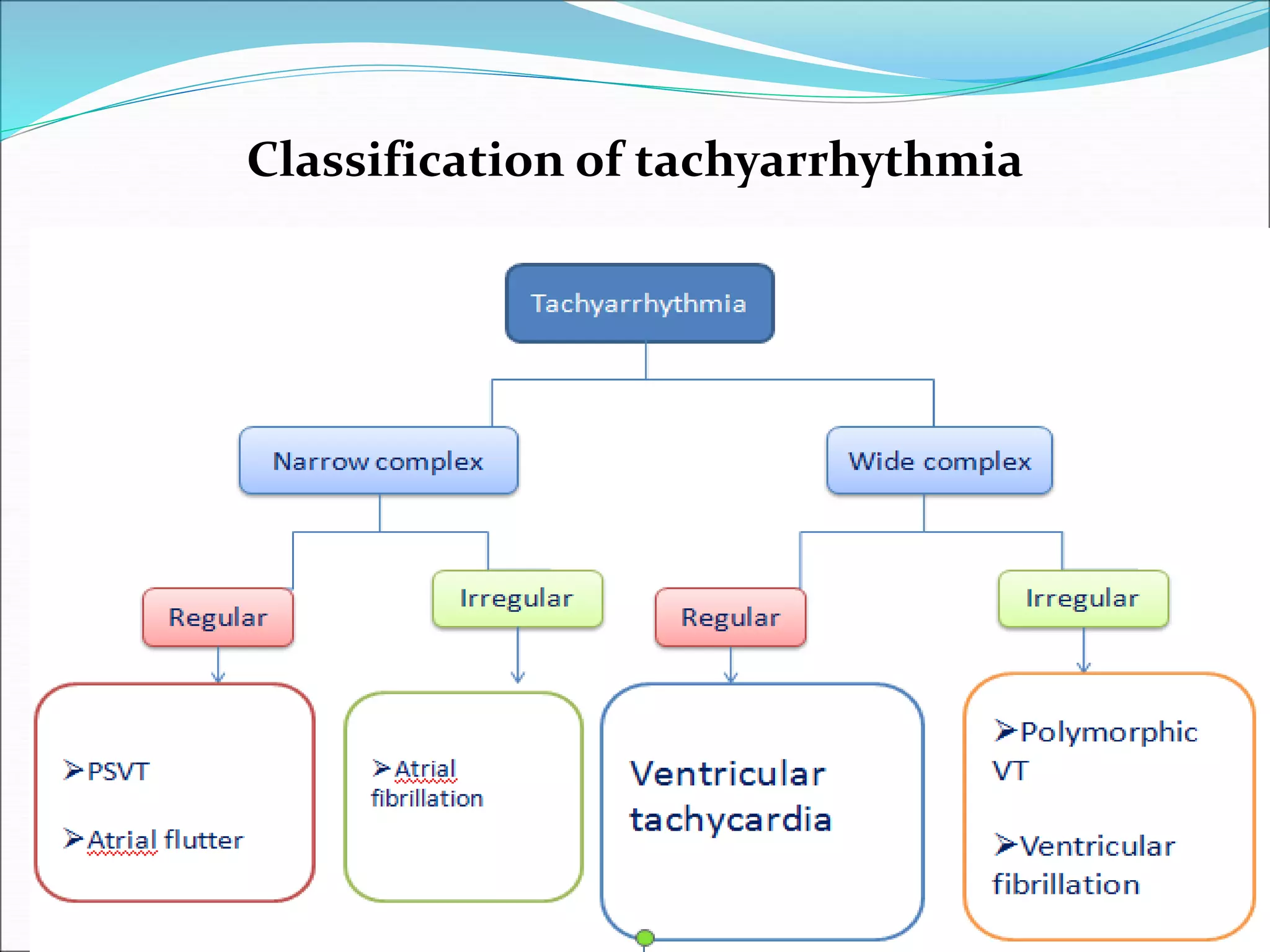 Classification of tachyarrhythmia

Tachyarrhythmia

Narrow complex

Wide complex

Regular

Irregular

Regular

Irregular

➢PSVT

➢Atrial flutter

➢Atrial fibrillation

Ventricular tachycardia

➢Polymorphic VT

➢Ventricular fibrillation